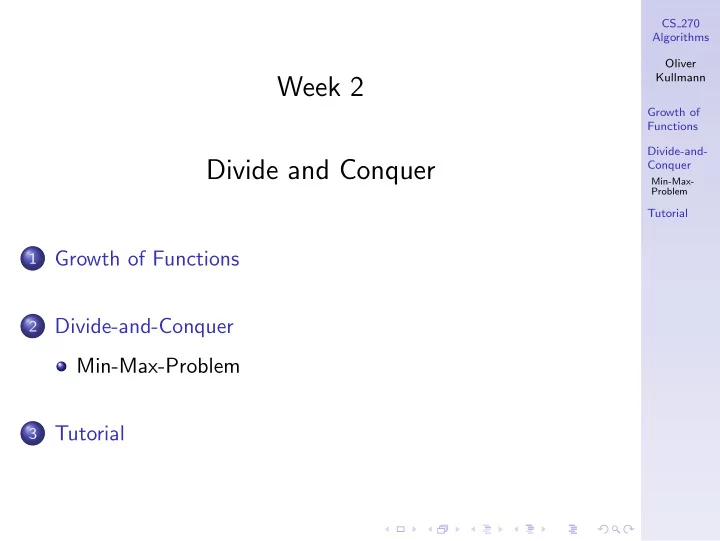 Week 2

Divide and Conquer

1 Growth of Functions

2 Divide-and-Conquer

Min-Max-Problem

3 Tutorial

CS_270 Algorithms

Oliver Kullmann

Growth of Functions

Divide-and-Conquer

Min-Max-Problem

Tutorial